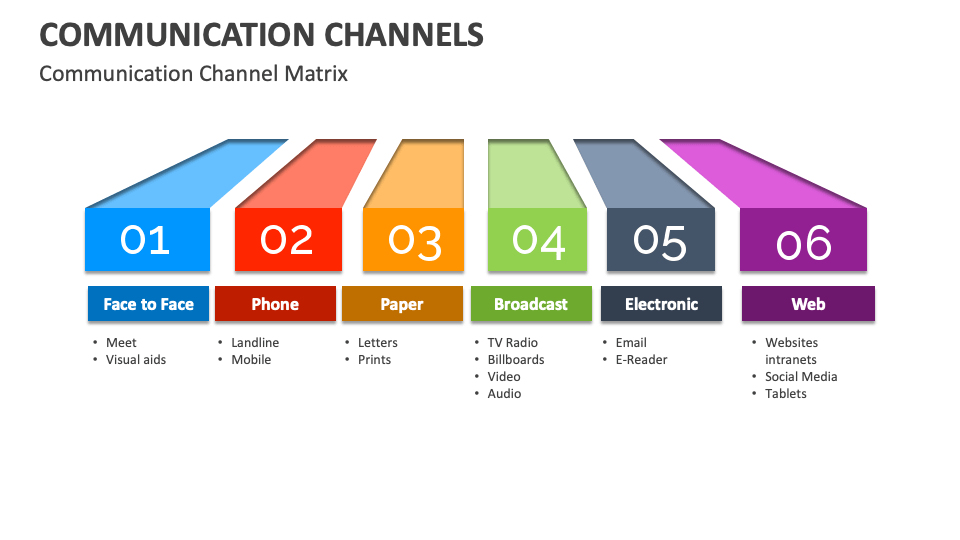 COMMUNICATION CHANNELS

Communication Channel Matrix

01

Face to Face

• Meet
• Visual aids

02

Phone

• Landline
• Mobile

03

Paper

• Letters
• Prints

04

Broadcast

• TV Radio
• Billboards
• Video
• Audio

05

Electronic

• Email
• E-Reader

06

Web

• Websites intranets
• Social Media
• Tablets